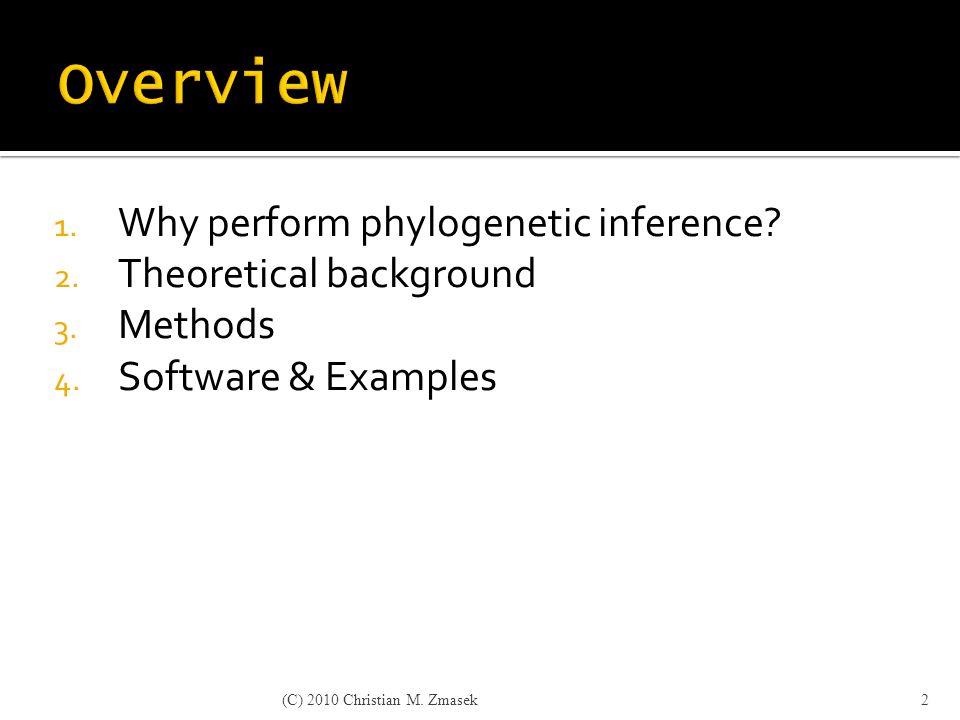 Overview

1. Why perform phylogenetic inference?
2. Theoretical background
3. Methods
4. Software & Examples

(C) 2010 Christian M. Zmasek

2